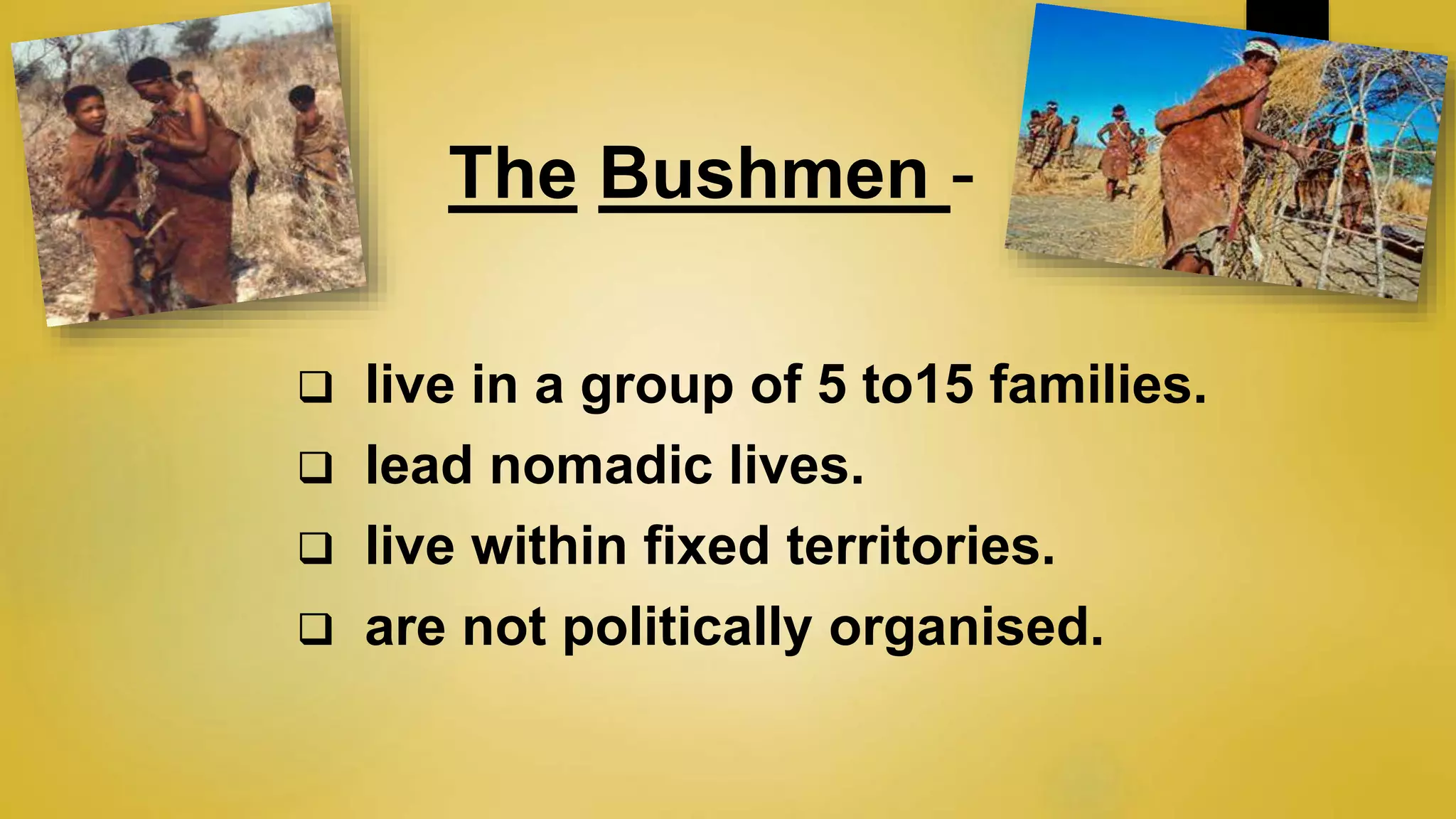 The Bushmen -

❑ live in a group of 5 to15 families.
❑ lead nomadic lives.
❑ live within fixed territories.
❑ are not politically organised.